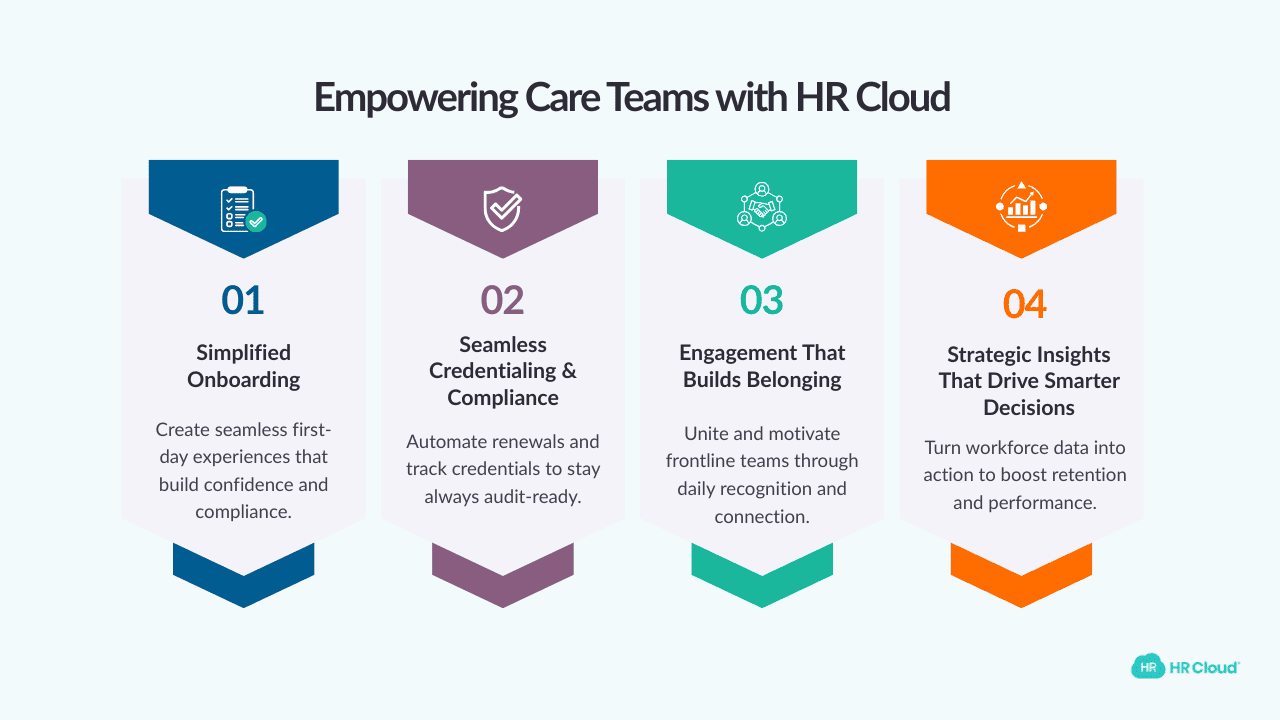 Empowering Care Teams with HR Cloud

01

Simplified Onboarding

Create seamless first-day experiences that build confidence and compliance.

02

Seamless Credentialing & Compliance

Automate renewals and track credentials to stay always audit-ready.

03

Engagement That Builds Belonging

Unite and motivate frontline teams through daily recognition and connection.

04

Strategic Insights That Drive Smarter Decisions

Turn workforce data into action to boost retention and performance.

HR HR Cloud